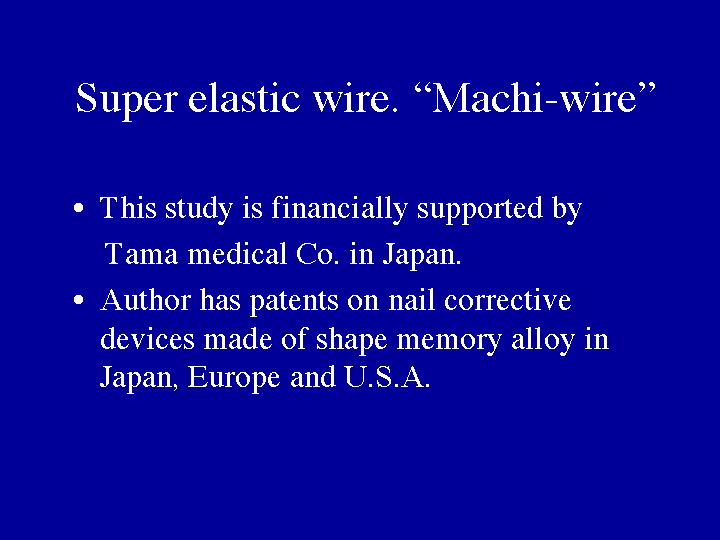 Super elastic wire. “Machi-wire”

• This study is financially supported by Tama medical Co. in Japan.

• Author has patents on nail corrective devices made of shape memory alloy in Japan, Europe and U.S.A.